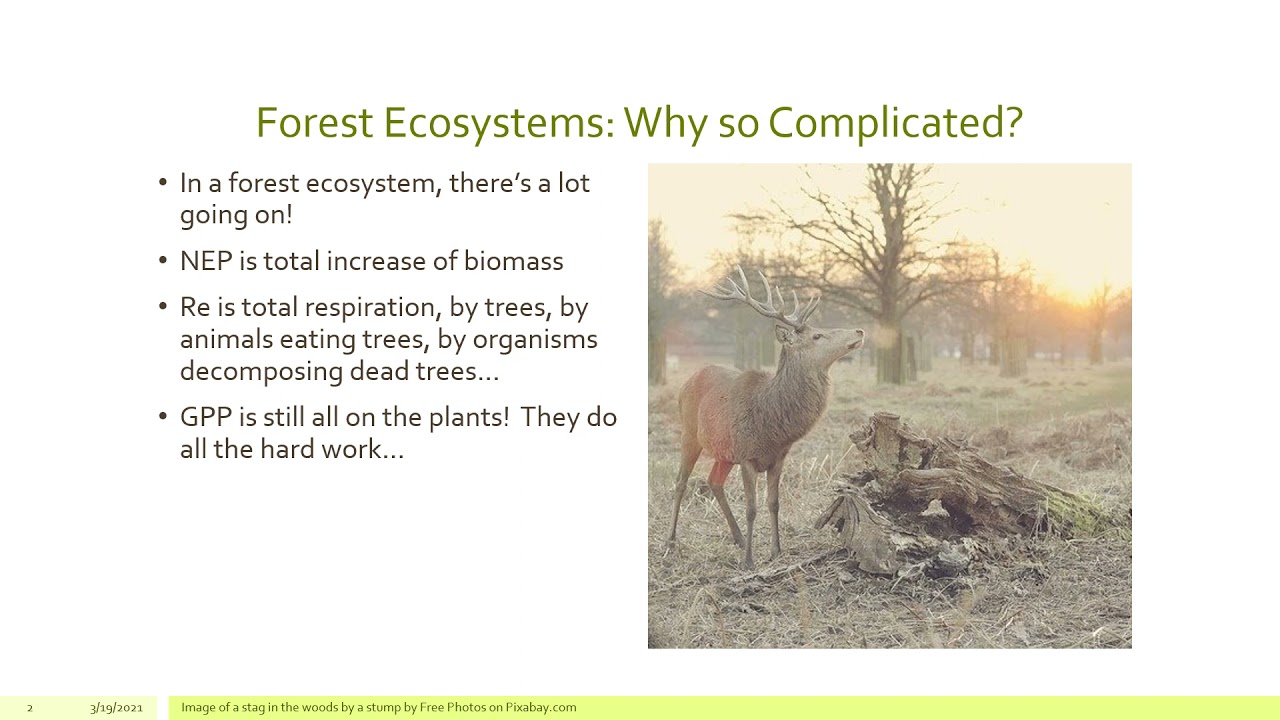 Forest Ecosystems: Why so Complicated?

• In a forest ecosystem, there's a lot going on!

• NEP is total increase of biomass

• Re is total respiration, by trees, by animals eating trees, by organisms decomposing dead trees…

• GPP is still all on the plants! They do all the hard work…

2 3/19/2021 Image of a stag in the woods by a stump by Free Photos on Pixabay.com